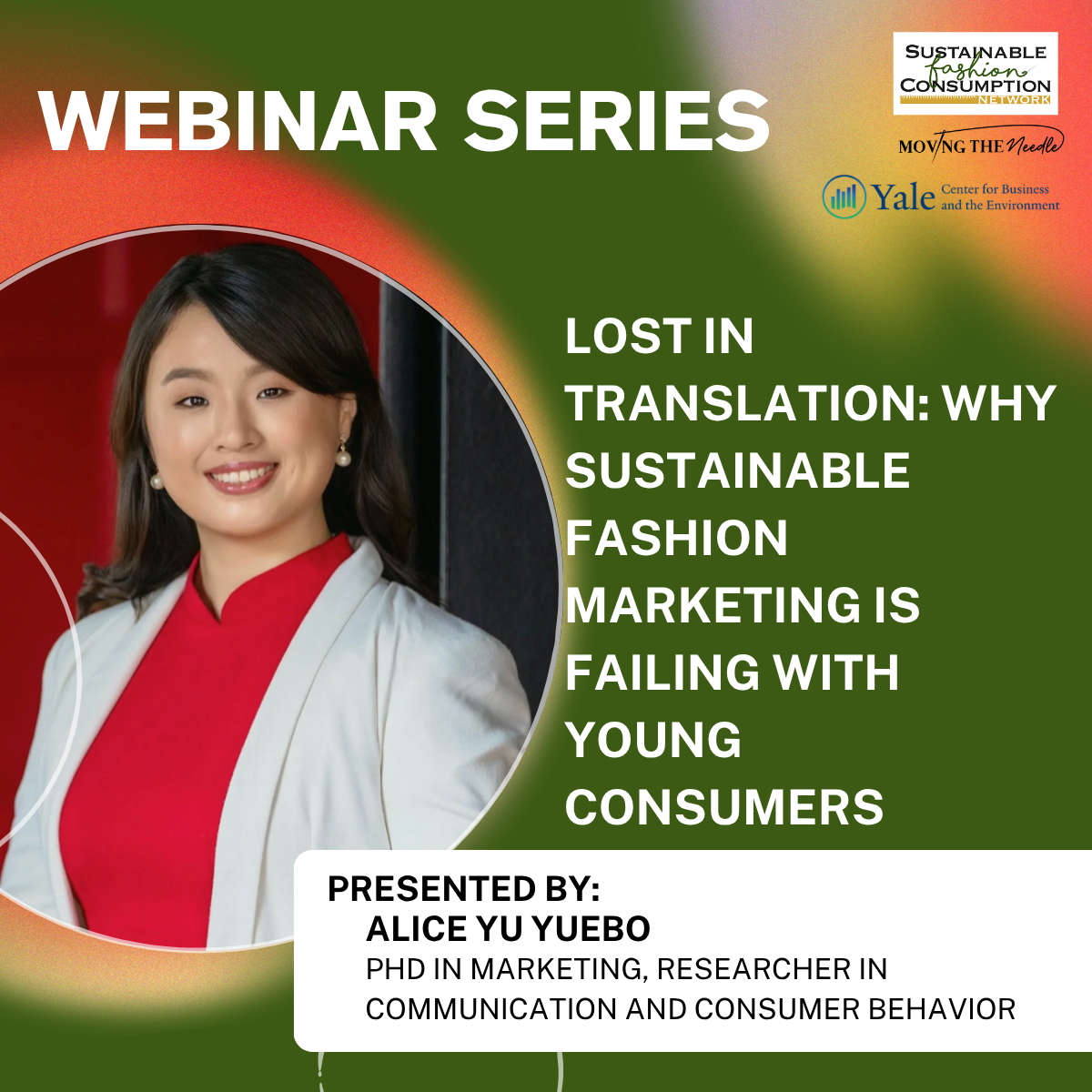 WEBINAR SERIES

SUSTAINABLE fashion CONSUMPTION NETWORK

MOVING THE Needle

Yale Center for Business and the Environment

LOST IN TRANSLATION: WHY SUSTAINABLE FASHION MARKETING IS FAILING WITH YOUNG CONSUMERS

PRESENTED BY:
ALICE YU YUEBO
PHD IN MARKETING, RESEARCHER IN COMMUNICATION AND CONSUMER BEHAVIOR